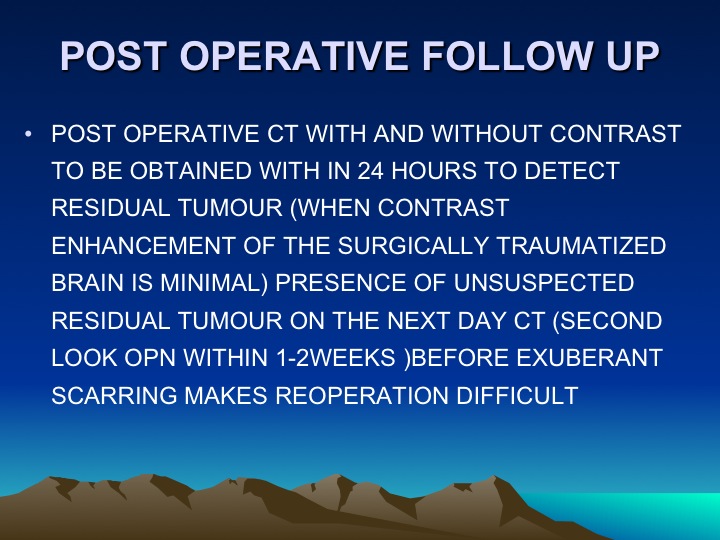 POST OPERATIVE FOLLOW UP

• POST OPERATIVE CT WITH AND WITHOUT CONTRAST TO BE OBTAINED WITH IN 24 HOURS TO DETECT RESIDUAL TUMOUR (WHEN CONTRAST ENHANCEMENT OF THE SURGICALLY TRAUMATIZED BRAIN IS MINIMAL) PRESENCE OF UNSUSPECTED RESIDUAL TUMOUR ON THE NEXT DAY CT (SECOND LOOK OPN WITHIN 1-2WEEKS )BEFORE EXUBERANT SCARRING MAKES REOPERATION DIFFICULT